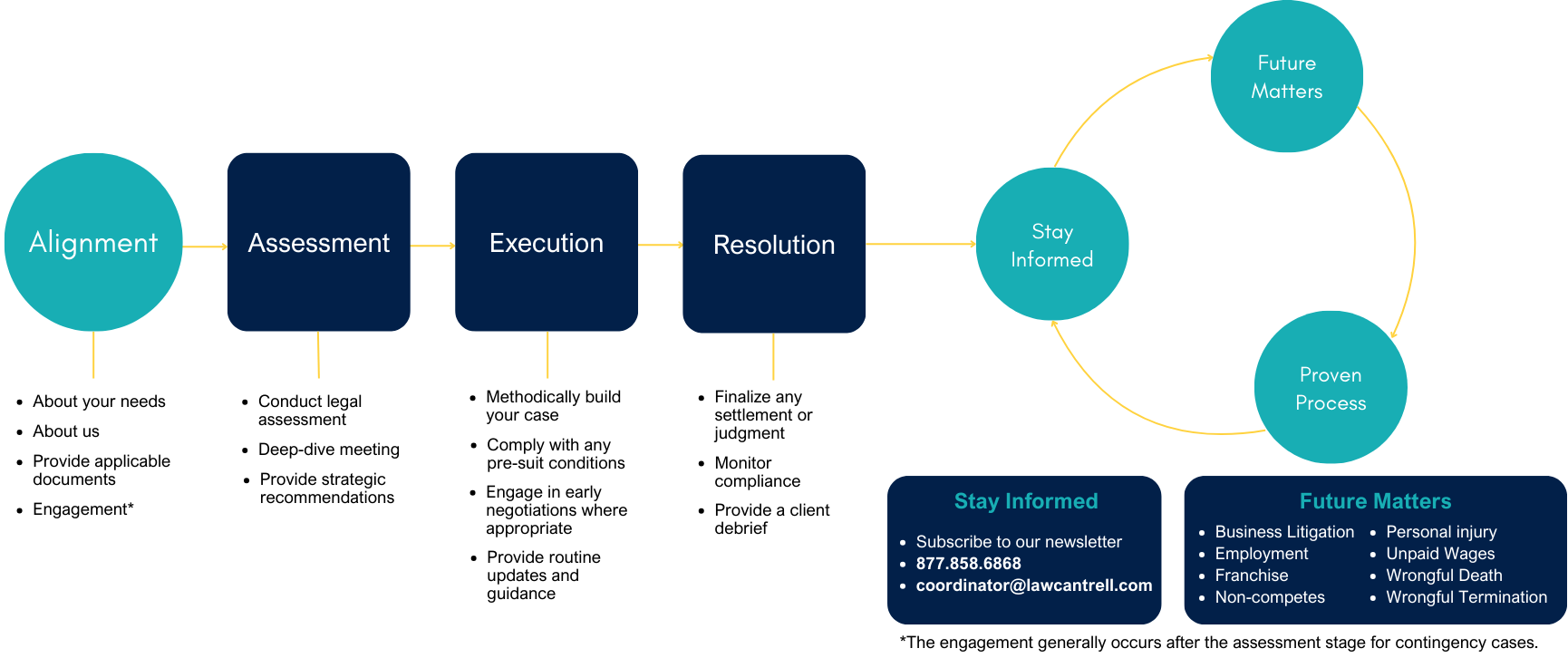 Alignment

- About your needs
- About us
- Provide applicable documents
- Engagement*

Assessment

- Conduct legal assessment
- Deep-dive meeting
- Provide strategic recommendations

Execution

- Methodically build your case
- Comply with any pre-suit conditions
- Engage in early negotiations where appropriate
- Provide routine updates and guidance

Resolution

- Finalize any settlement or judgment
- Monitor compliance
- Provide a client debrief

Stay Informed

Future Matters

Proven Process

Stay Informed

- Subscribe to our newsletter
- 877.858.6868
- coordinator@lawcantrell.com

Future Matters

- Business Litigation
- Employment
- Franchise
- Non-competes
- Personal injury
- Unpaid Wages
- Wrongful Death
- Wrongful Termination

*The engagement generally occurs after the assessment stage for contingency cases.